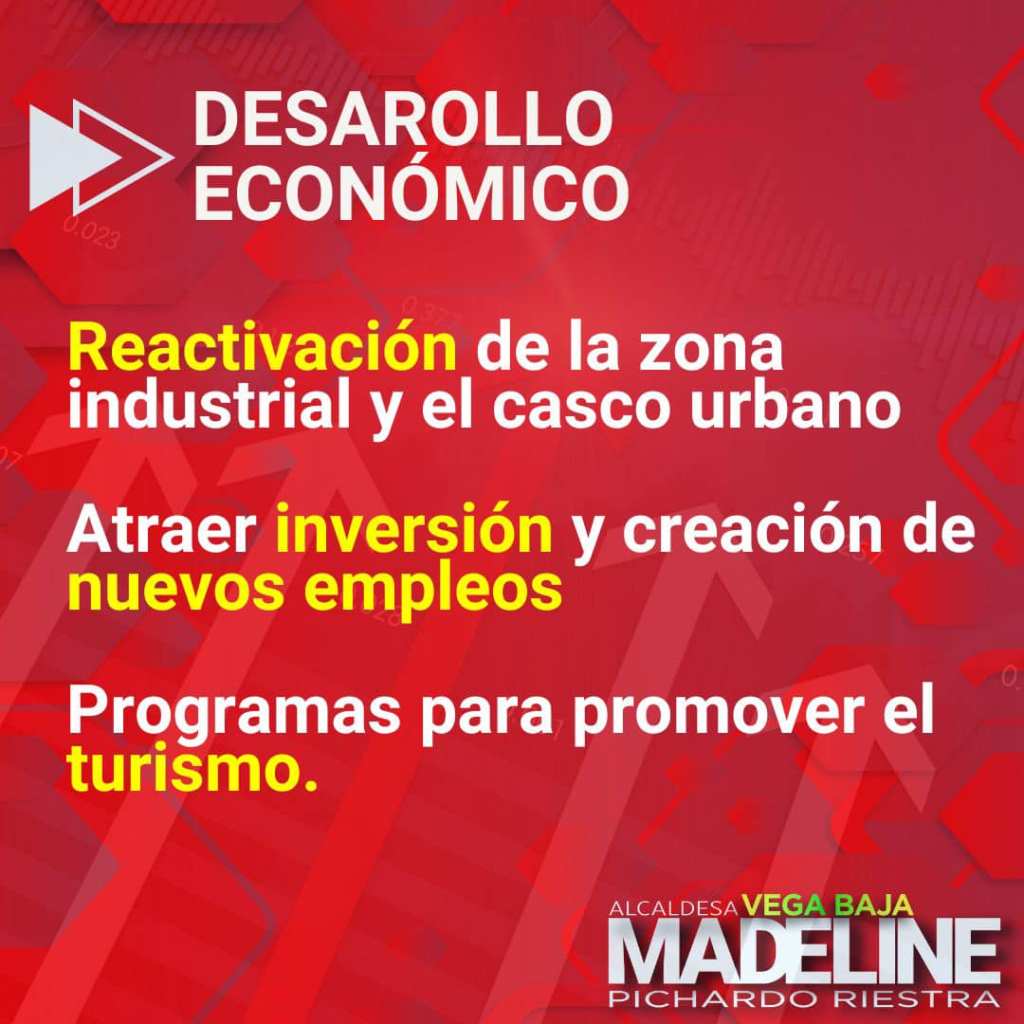 DESAROLLO ECONÓMICO

Reactivación de la zona industrial y el casco urbano

Atraer inversión y creación de nuevos empleos

Programas para promover el turismo.

ALCALDESA VEGA BAJA
MADELINE
PICHARDO RIESTRA